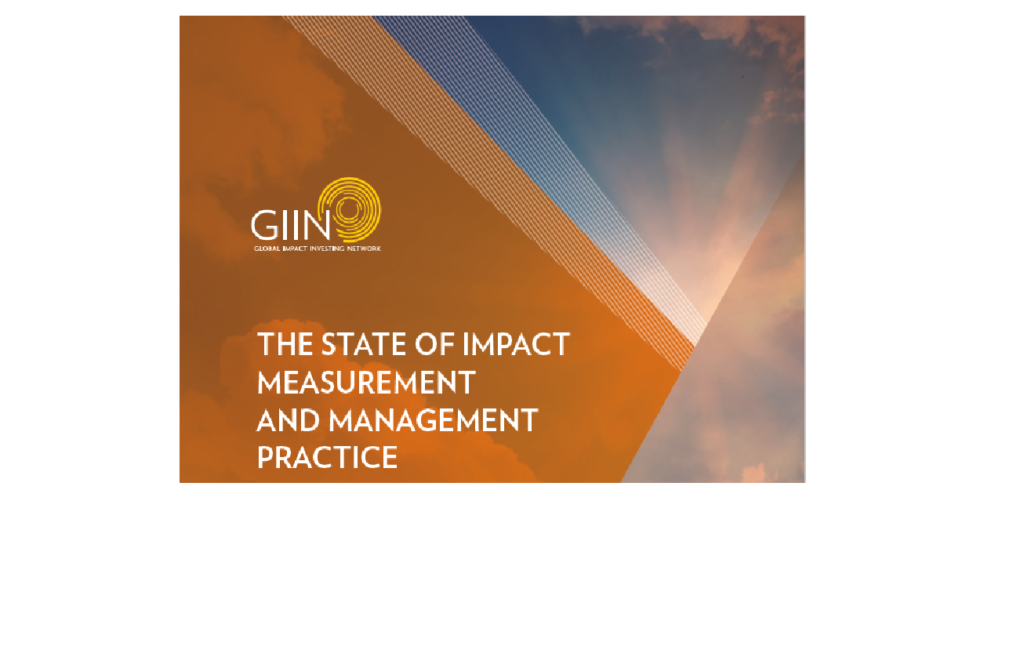 GIIN
GLOBAL IMPACT INVESTING NETWORK

THE STATE OF IMPACT MEASUREMENT AND MANAGEMENT PRACTICE